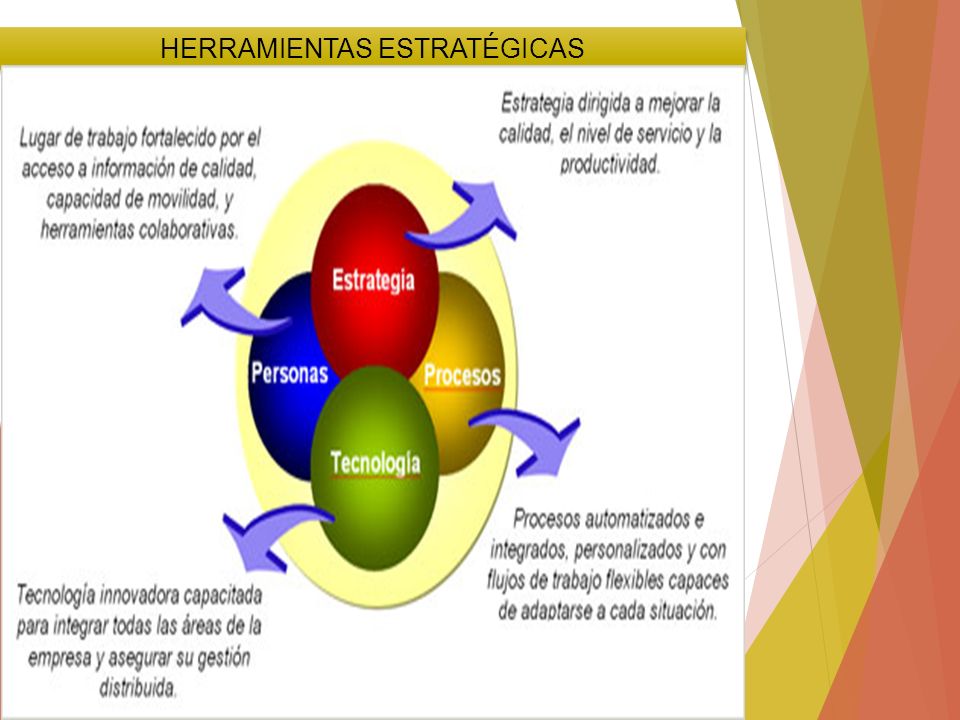 HERRAMIENTAS ESTRATÉGICAS

Lugar de trabajo fortalecido por el acceso a información de calidad, capacidad de movilidad, y herramientas colaborativas.

Estrategia dirigida a mejorar la calidad, el nivel de servicio y la productividad.

Estrategia

Personas

Procesos

Tecnología

Procesos automatizados e integrados, personalizados y con flujos de trabajo flexibles capaces de adaptarse a cada situación.

Tecnología innovadora capacitada para integrar todas las áreas de la empresa y asegurar su gestión distribuida.